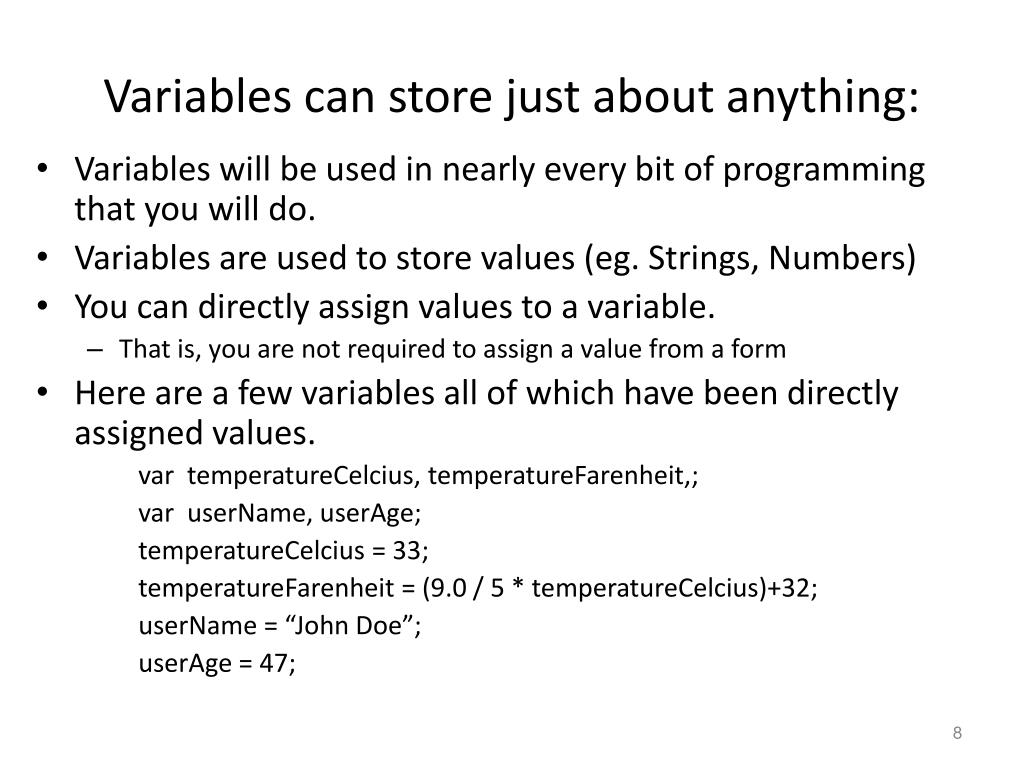 Variables can store just about anything:

• Variables will be used in nearly every bit of programming that you will do.
• Variables are used to store values (eg. Strings, Numbers)
• You can directly assign values to a variable.
– That is, you are not required to assign a value from a form
• Here are a few variables all of which have been directly assigned values.

var temperatureCelcius, temperatureFarenheit,;
var userName, userAge;
temperatureCelcius = 33;
temperatureFarenheit = (9.0 / 5 * temperatureCelcius)+32;
userName = “John Doe”;
userAge = 47;

8